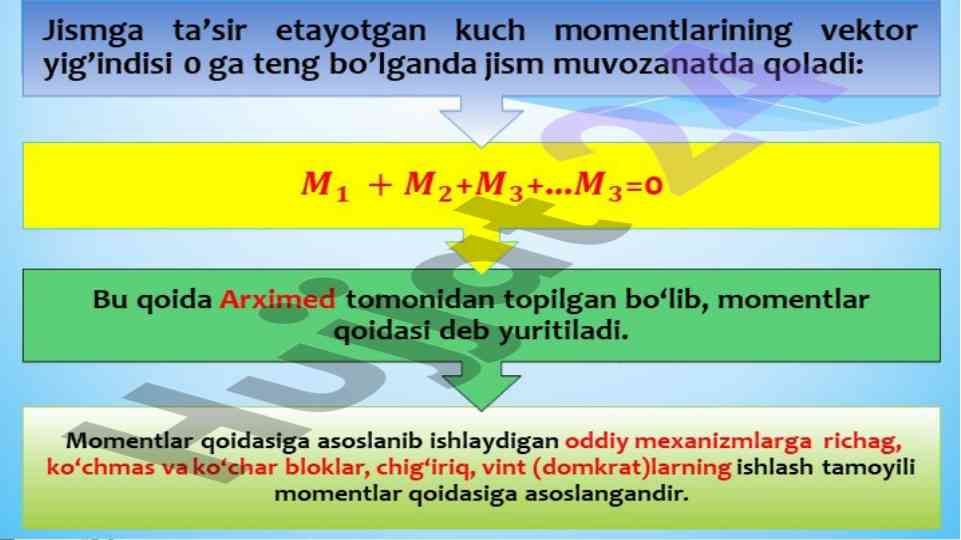 Jismga ta'sir etayotgan kuch momentlarining vektor yig'indisi 0 ga teng bo'lganda jism muvozanatda qoladi:

$M_1 + M_2 + M_3 + ... M_3 = 0$

Bu qoida Arximed tomonidan topilgan bo'lib, momentlar qoidasi deb yuritiladi.

Momentlar qoidasiga asoslanib ishlaydigan oddiy mexanizmlarga richag, ko'chmas va ko'char bloklar, chig'iriq, vint (domkrat)larning ishlash tamoyili momentlar qoidasiga asoslangandir.

Hujjat24